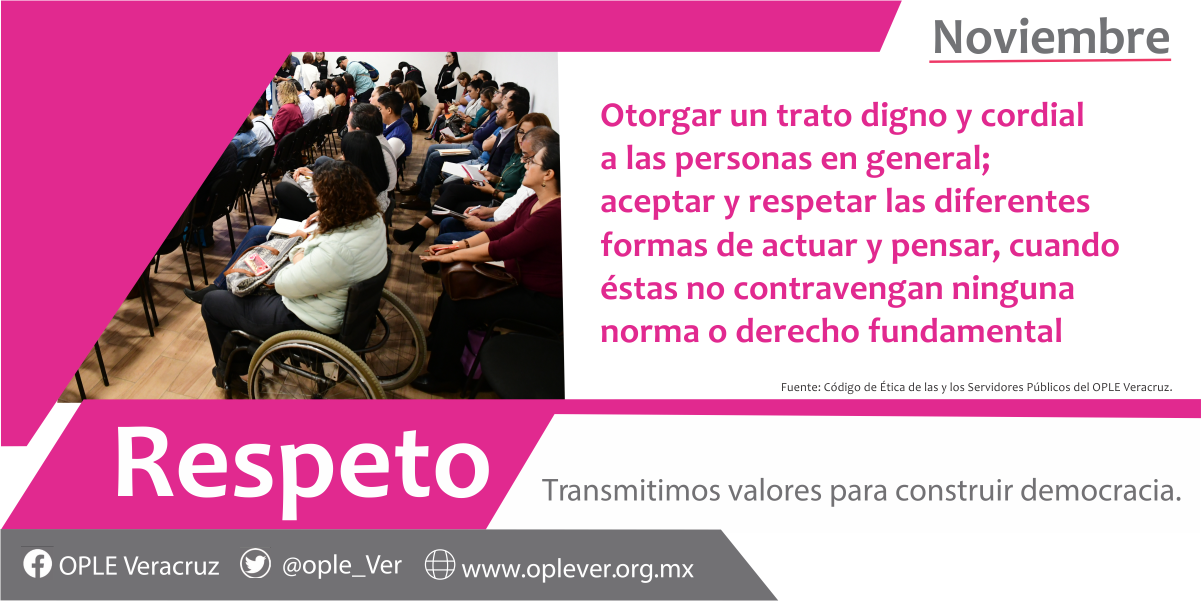 Noviembre

Otorgar un trato digno y cordial a las personas en general; aceptar y respetar las diferentes formas de actuar y pensar, cuando éstas no contravengan ninguna norma o derecho fundamental

Fuente: Código de Ética de las y los Servidores Públicos del OPLE Veracruz.

Respeto

Transmitimos valores para construir democracia.

OPLE Veracruz @ople_Ver www.oplever.org.mx